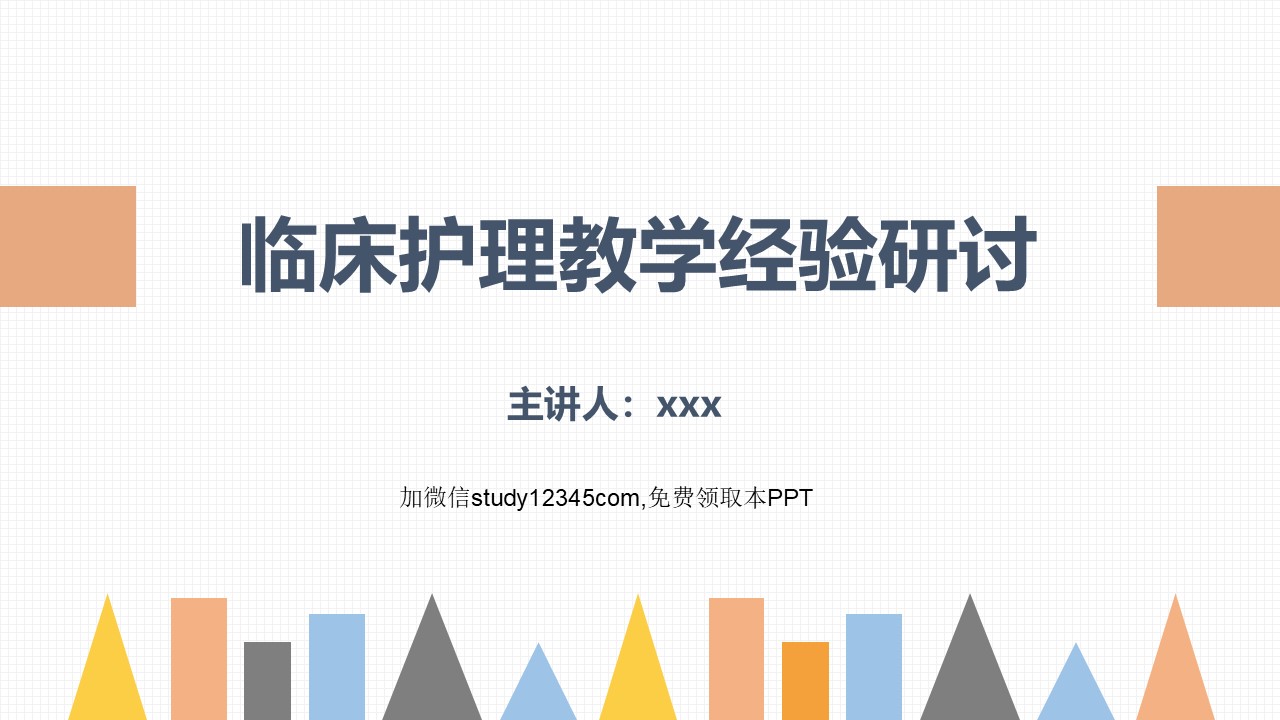 临床护理教学经验研讨

主讲人：xxx

加微信study12345com,免费领取本PPT